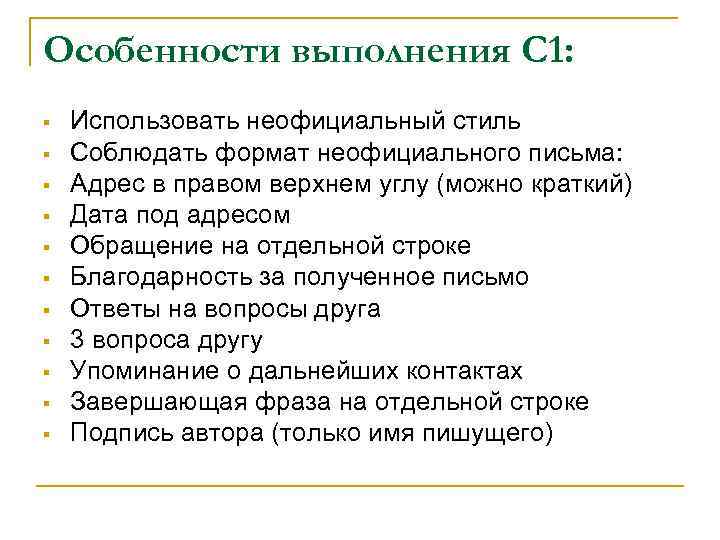 Особенности выполнения С1:

- Использовать неофициальный стиль
- Соблюдать формат неофициального письма:
- Адрес в правом верхнем углу (можно краткий)
- Дата под адресом
- Обращение на отдельной строке
- Благодарность за полученное письмо
- Ответы на вопросы друга
- 3 вопроса другу
- Упоминание о дальнейших контактах
- Завершающая фраза на отдельной строке
- Подпись автора (только имя пишущего)